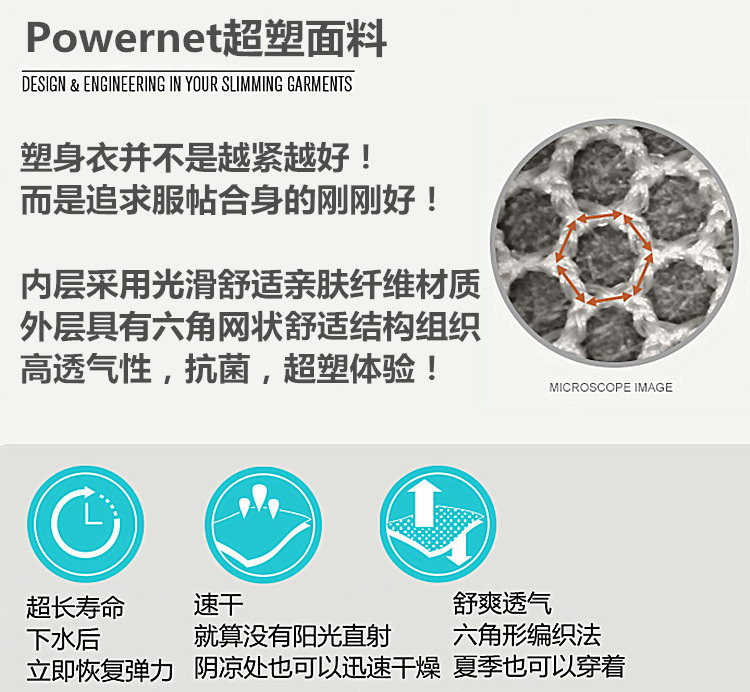 Powernet超塑面料

DESIGN & ENGINEERING IN YOUR SLIMMING GARMENTS

塑身衣并不是越紧越好！
而是追求服帖合身的刚刚好！

内层采用光滑舒适亲肤纤维材质
外层具有六角网状舒适结构组织
高透气性，抗菌，超塑体验！

MICROSCOPE IMAGE

超长寿命
下水后
立即恢复弹力

速干
就算没有阳光直射
阴凉处也可以迅速干燥

舒爽透气
六角形编织法
夏季也可以穿着